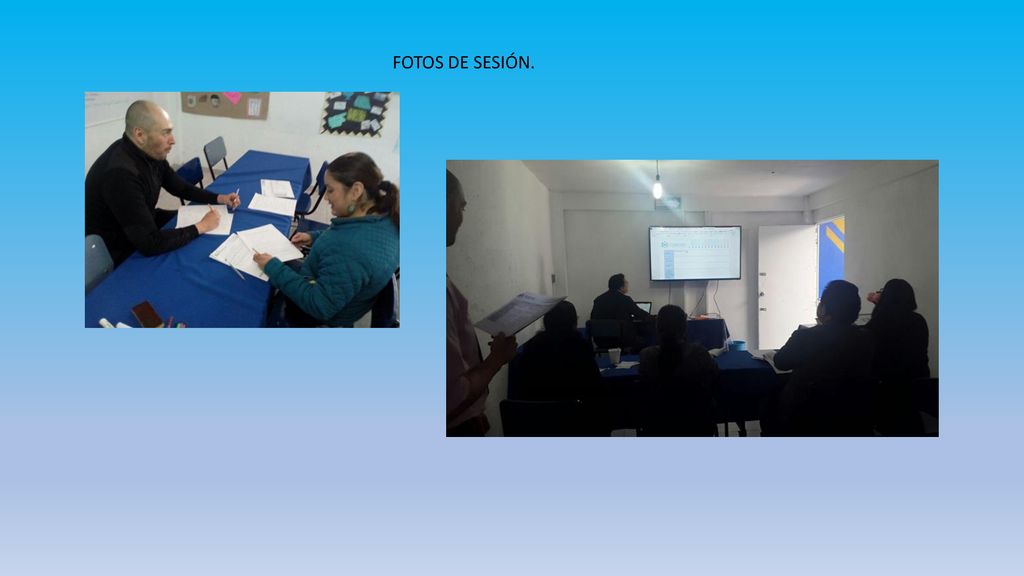 FOTOS DE SESIÓN.